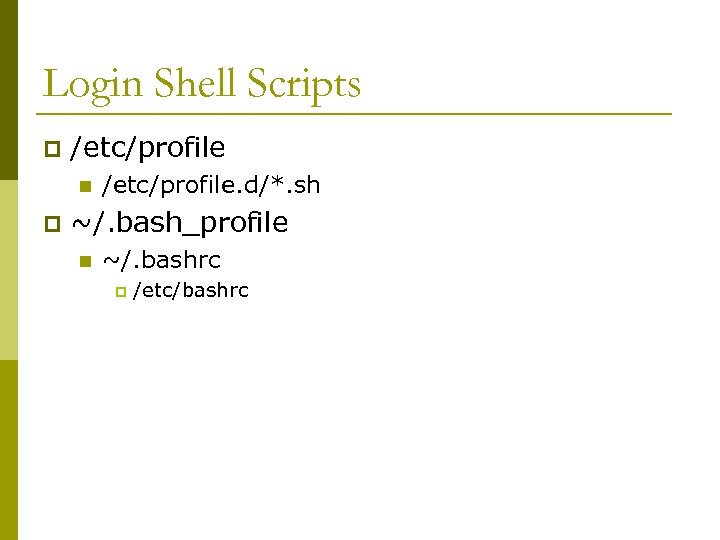 Login Shell Scripts

/etc/profile

/etc/profile.d/*.sh

~/.bash_profile

~/.bashrc

/etc/bashrc